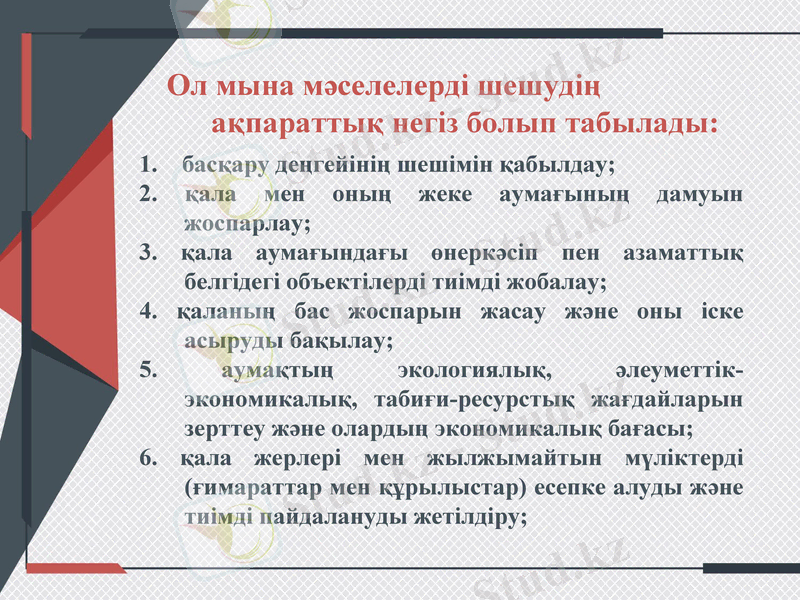 Ол мына мәселелерді шешудің ақпараттық негіз болып табылады:

1. басқару деңгейінің шешімін қабылдау;
2. қала мен оның жеке аумағының дамуын жоспарлау;
3. қала аумағындағы өнеркәсіп пен азаматтық белгідегі объектілерді тиімді жобалау;
4. қаланың бас жоспарын жасау және оны іске асыруды бақылау;
5. аумақтың экологиялық, әлеуметтік-экономикалық, табиғи-ресурстық жағдайларын зерттеу және олардың экономикалық бағасы;
6. қала жерлері мен жылжымайтын мүліктерді (ғимараттар мен құрылыстар) есепке алуды және тиімді пайдалануды жетілдіру;

Stud.kz